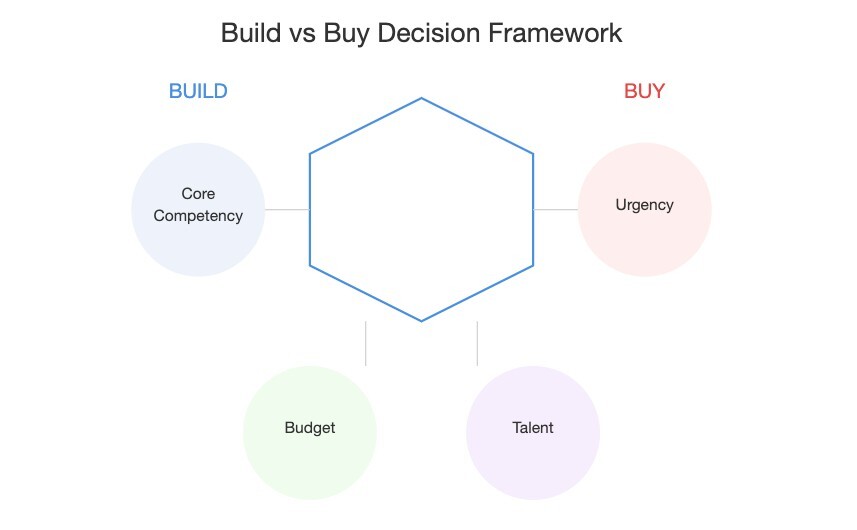 Build vs Buy Decision Framework

BUILD

BUY

Core Competency

Urgency

Budget

Talent